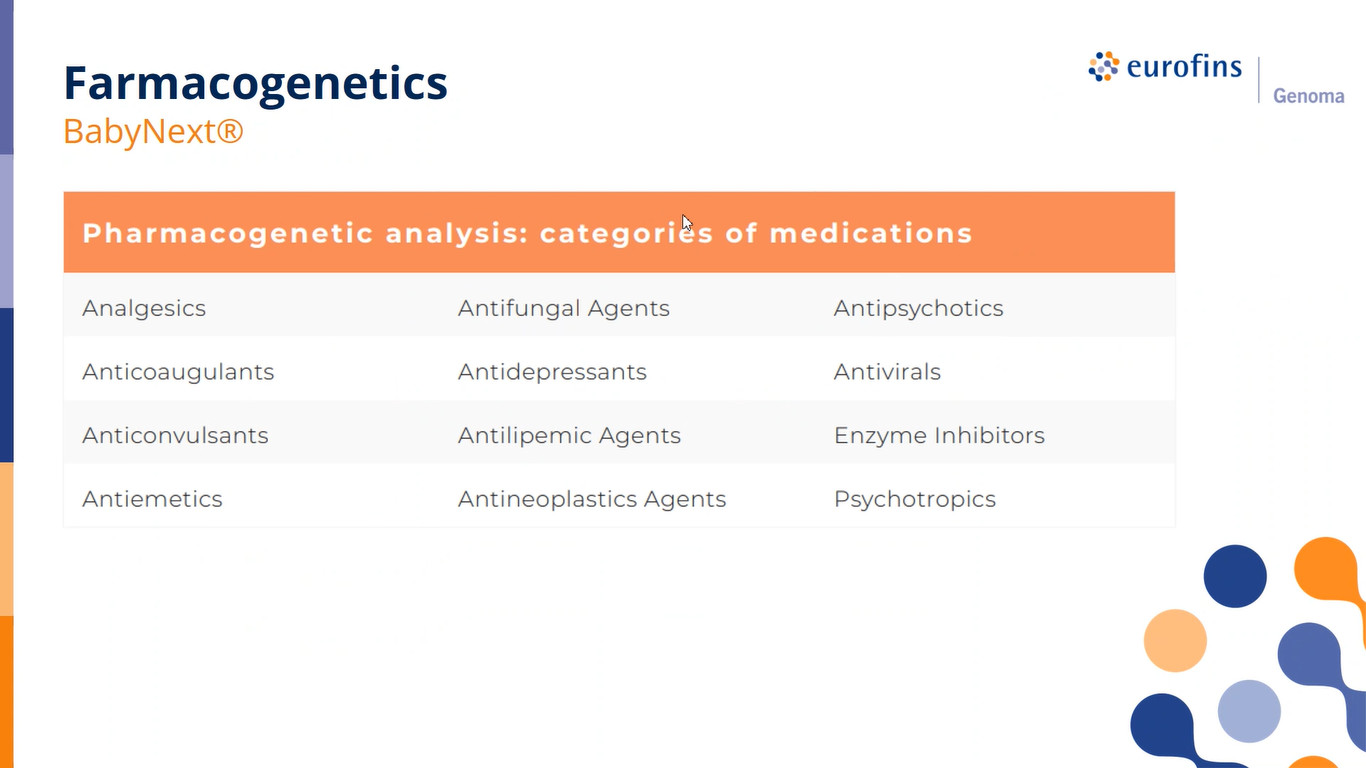 Farmacogenetics
BabyNext®

eurofins
Genoma

| Pharmacogenetic analysis: categories of medications | | |
|---|---|---|
| Analgesics | Antifungal Agents | Antipsychotics |
| Anticoaugulants | Antidepressants | Antivirals |
| Anticonvulsants | Antilipemic Agents | Enzyme Inhibitors |
| Antiemetics | Antineoplastics Agents | Psychotropics |